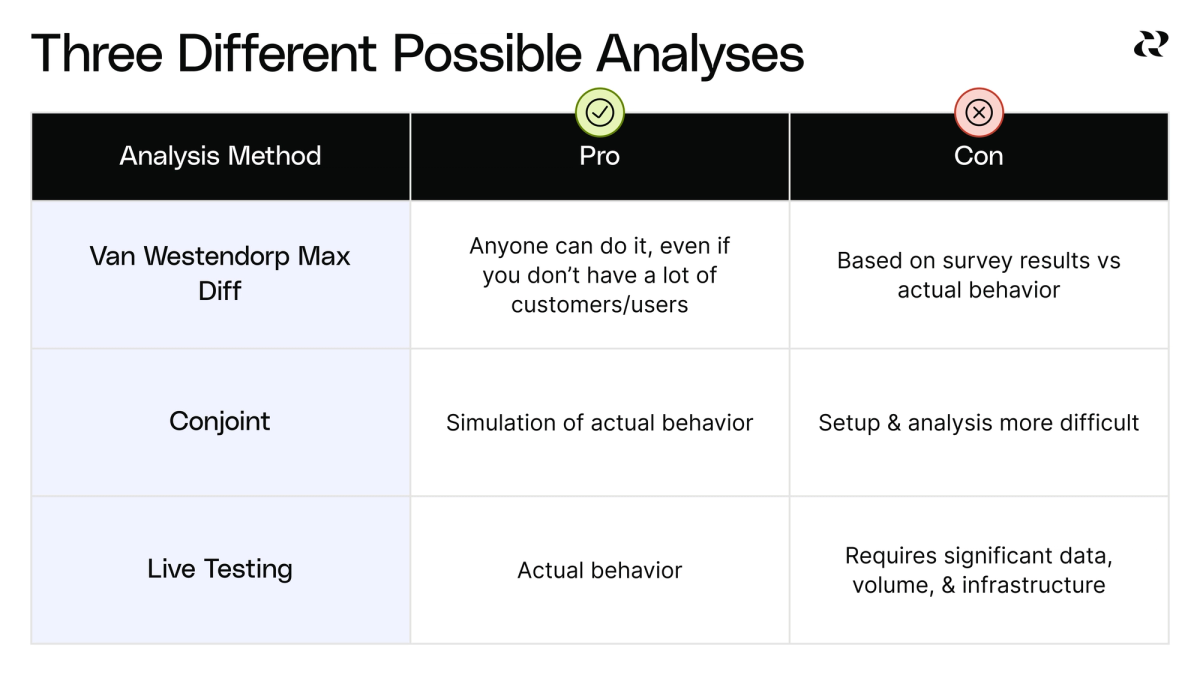 Three Different Possible Analyses

| Analysis Method | Pro | Con |
|---|---|---|
| Van Westendorp Max Diff | Anyone can do it, even if you don't have a lot of customers/users | Based on survey results vs actual behavior |
| Conjoint | Simulation of actual behavior | Setup & analysis more difficult |
| Live Testing | Actual behavior | Requires significant data, volume, & infrastructure |